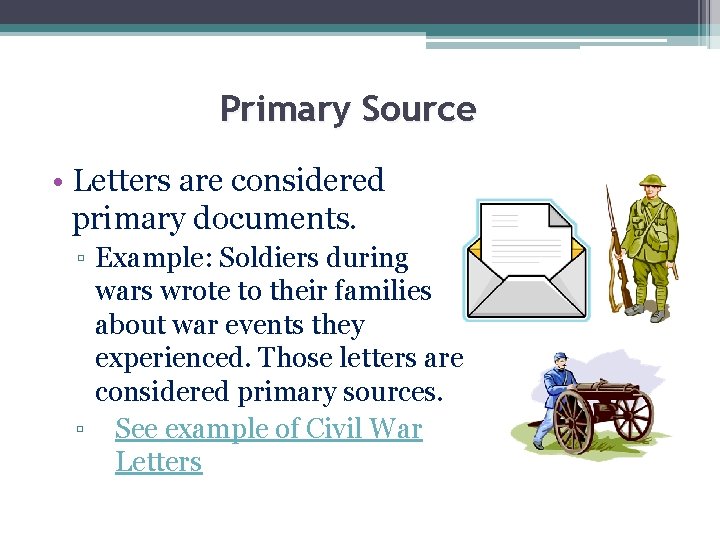 Primary Source

• Letters are considered primary documents.

▫ Example: Soldiers during wars wrote to their families about war events they experienced. Those letters are considered primary sources.

▫ See example of Civil War Letters